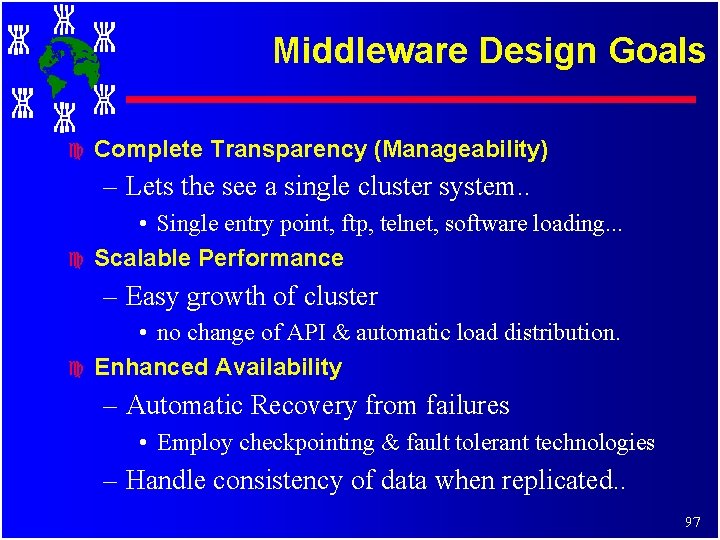 Middleware Design Goals

Complete Transparency (Manageability)

– Lets the see a single cluster system..

• Single entry point, ftp, telnet, software loading...

Scalable Performance

– Easy growth of cluster

• no change of API & automatic load distribution.

Enhanced Availability

– Automatic Recovery from failures

• Employ checkpointing & fault tolerant technologies

– Handle consistency of data when replicated..

97